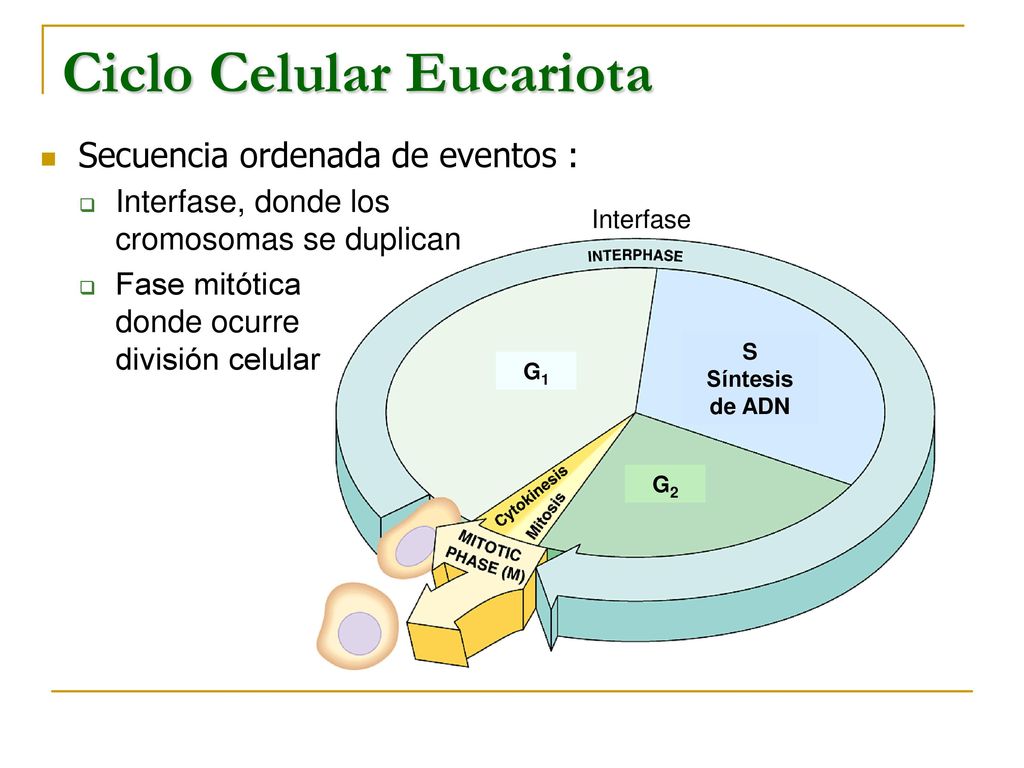 Ciclo Celular Eucariota

Secuencia ordenada de eventos :

Interfase, donde los cromosomas se duplican

Fase mitótica donde ocurre división celular

Interfase

INTERPHASE

$G_1$

S
Síntesis
de ADN

$G_2$

Cytokinesis

Mitosis

MITOTIC PHASE (M)